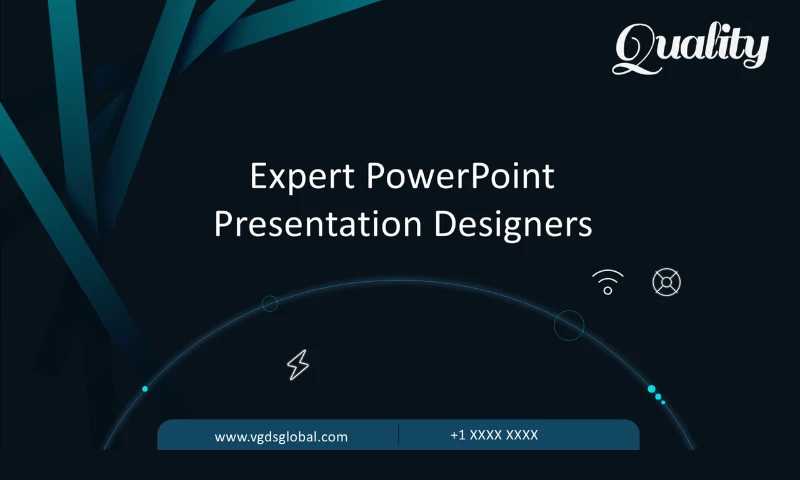 Quality

Expert PowerPoint Presentation Designers

www.vgdsglobal.com

+1 XXXX XXXX